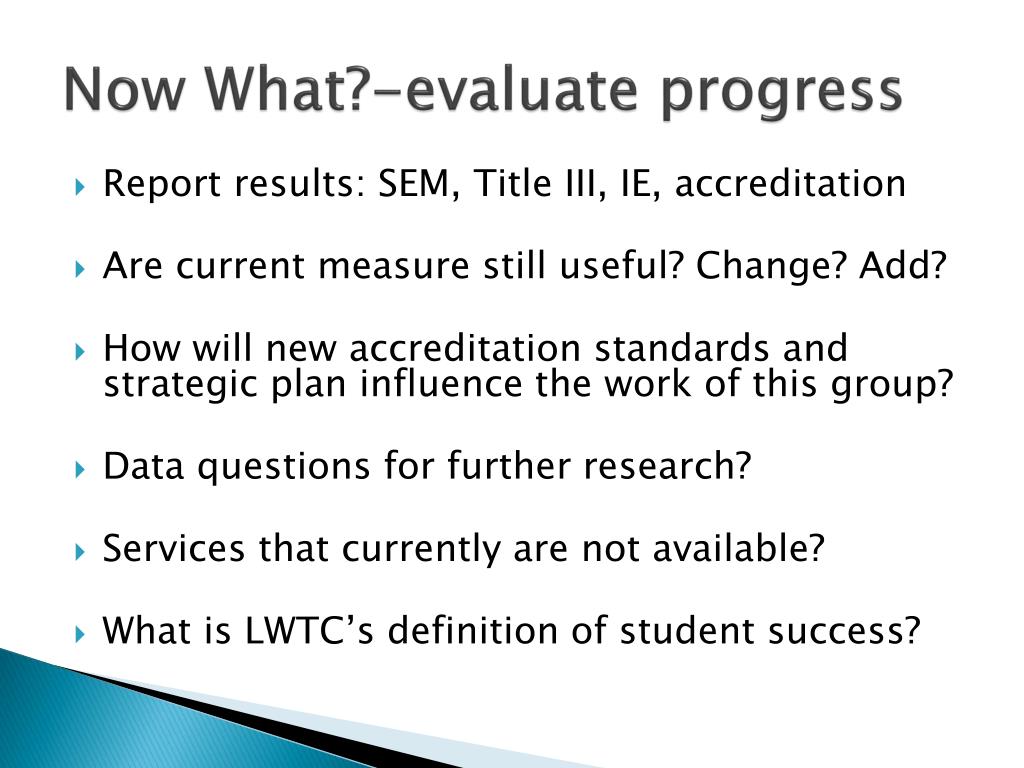 Now What?-evaluate progress

Report results: SEM, Title III, IE, accreditation

Are current measure still useful? Change? Add?

How will new accreditation standards and strategic plan influence the work of this group?

Data questions for further research?

Services that currently are not available?

What is LWTC's definition of student success?